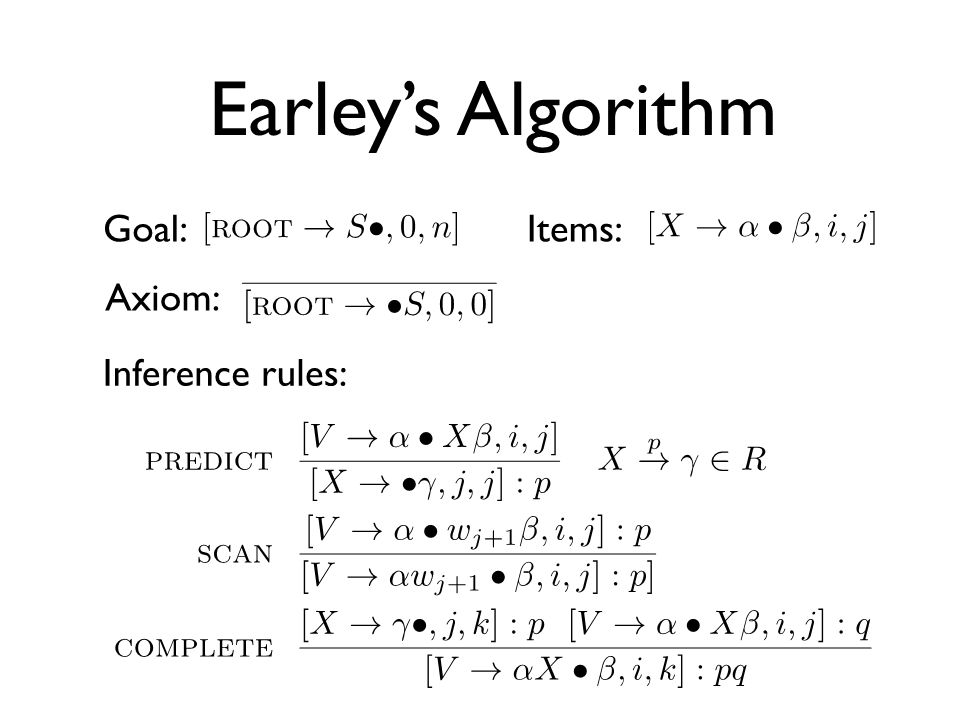 Earley's Algorithm

Goal: $[\text{ROOT} \rightarrow S\bullet, 0, n]$ Items: $[X \rightarrow \alpha \bullet \beta, i, j]$

Axiom: $\overline{[\text{ROOT} \rightarrow \bullet S, 0, 0]}$

Inference rules:

PREDICT $\frac{[V \rightarrow \alpha \bullet X\beta, i, j]}{[X \rightarrow \bullet\gamma, j, j] : p}$ $X \xrightarrow{p} \gamma \in R$

SCAN $\frac{[V \rightarrow \alpha \bullet w_{j+1}\beta, i, j] : p}{[V \rightarrow \alpha w_{j+1} \bullet \beta, i, j] : p]}$

COMPLETE $\frac{[X \rightarrow \gamma\bullet, j, k] : p \quad [V \rightarrow \alpha \bullet X\beta, i, j] : q}{[V \rightarrow \alpha X \bullet \beta, i, k] : pq}$